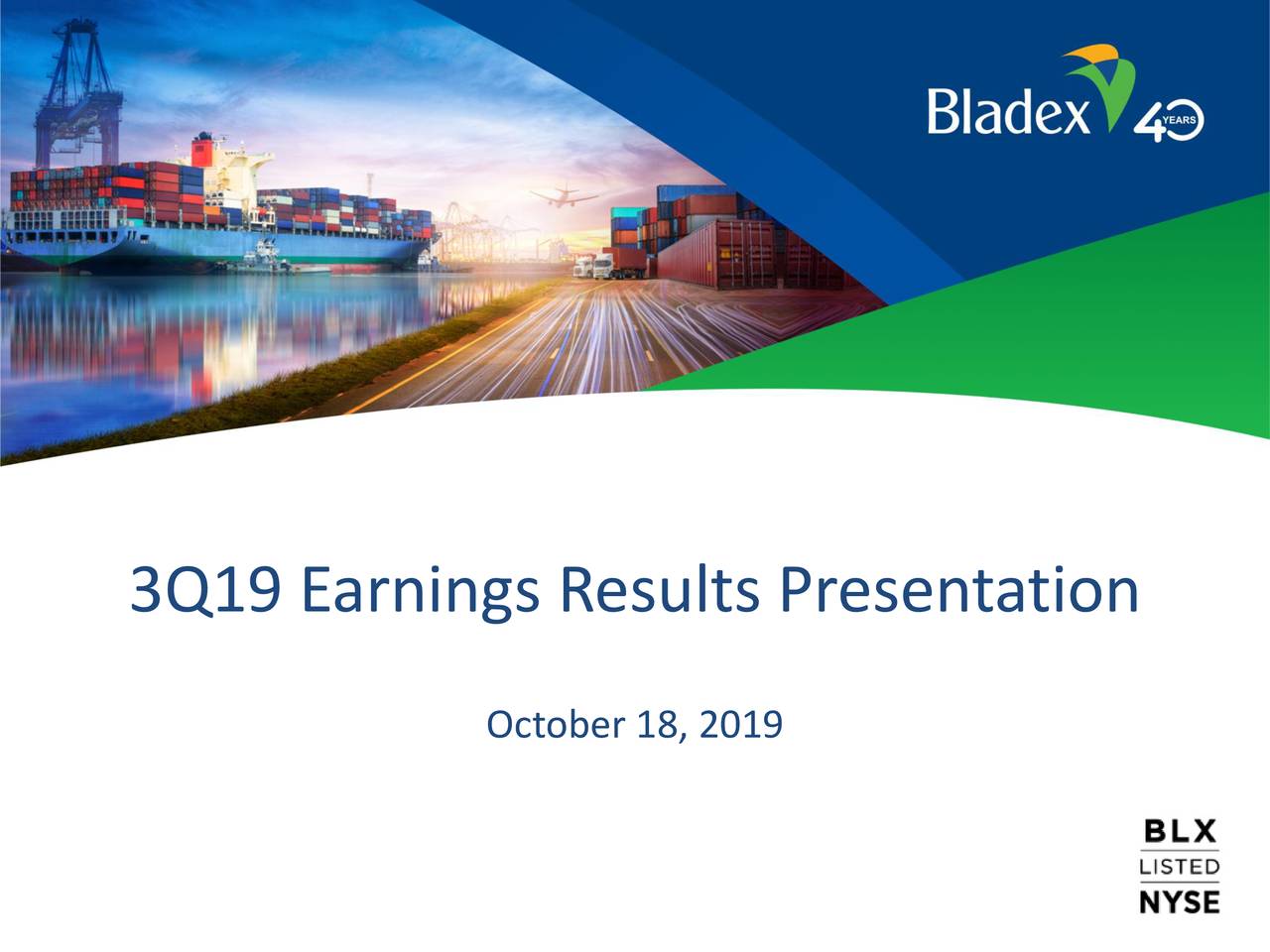 Bladex 40 YEARS

3Q19 Earnings Results Presentation

October 18, 2019

BLX
LISTED
NYSE